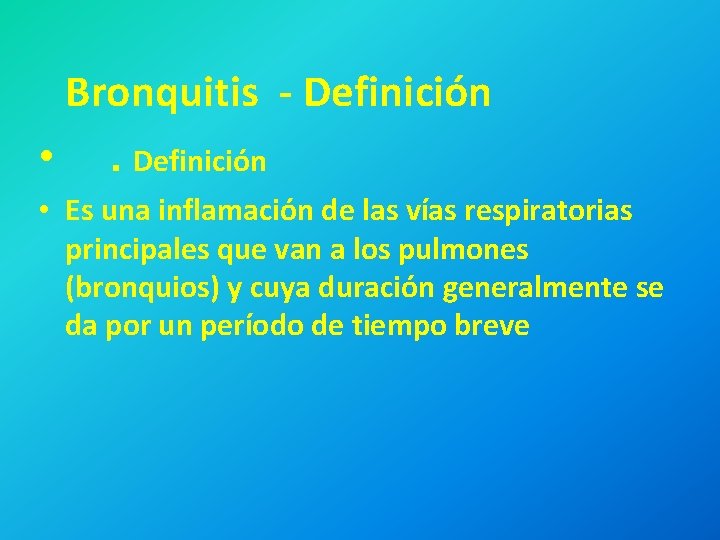 Bronquitis - Definición

• . Definición

• Es una inflamación de las vías respiratorias principales que van a los pulmones (bronquios) y cuya duración generalmente se da por un período de tiempo breve